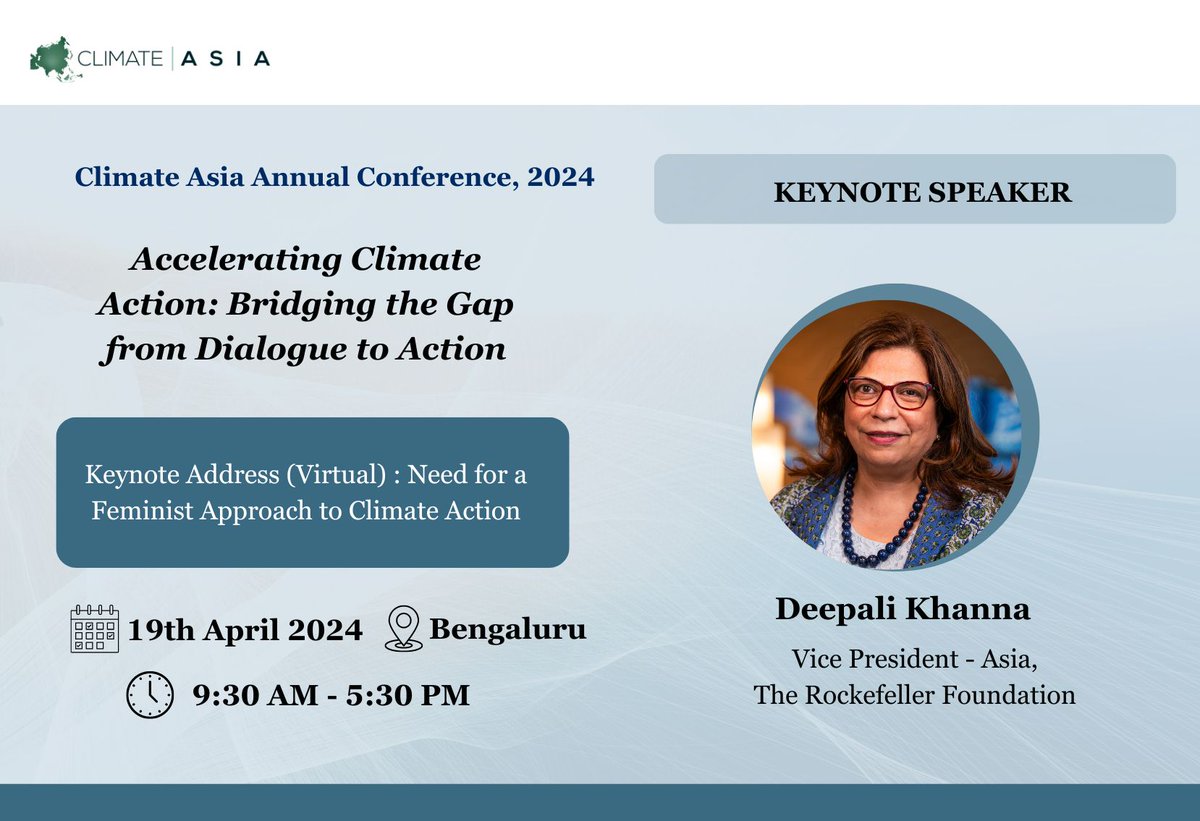 CLIMATE | ASIA

Climate Asia Annual Conference, 2024

Accelerating Climate Action: Bridging the Gap from Dialogue to Action

Keynote Address (Virtual) : Need for a Feminist Approach to Climate Action

19th April 2024 Bengaluru

9:30 AM - 5:30 PM

KEYNOTE SPEAKER

Deepali Khanna

Vice President - Asia, The Rockefeller Foundation